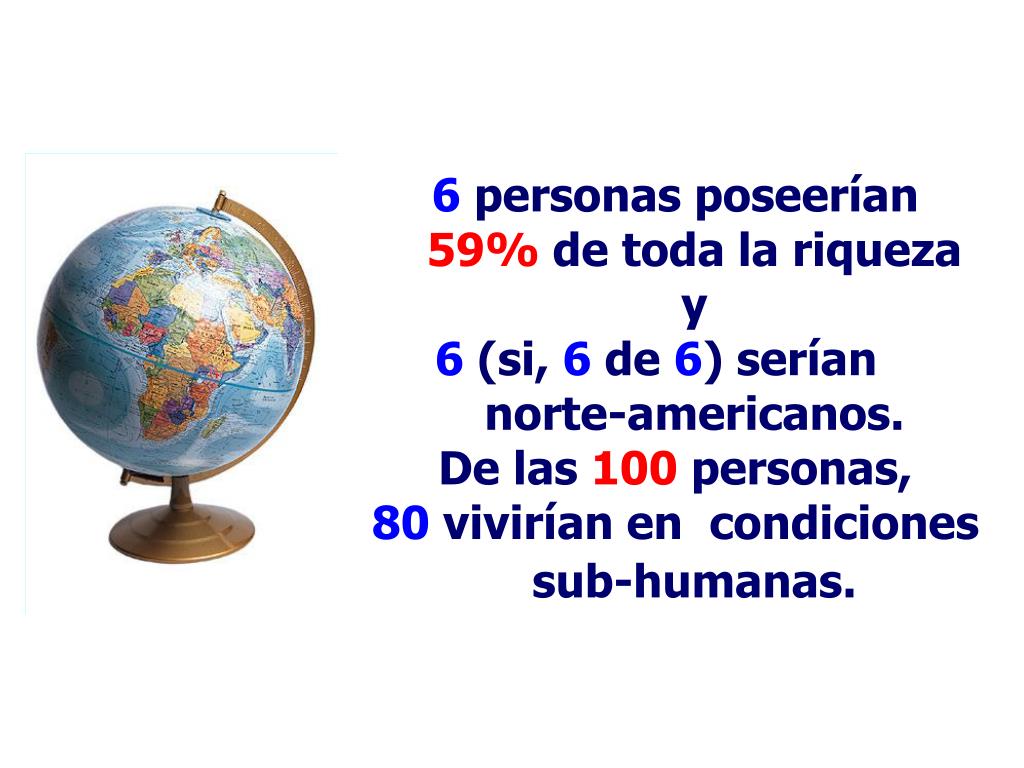 6 personas poseerían 59% de toda la riqueza
y
6 (si, 6 de 6) serían norte-americanos.
De las 100 personas,
80 vivirían en condiciones sub-humanas.